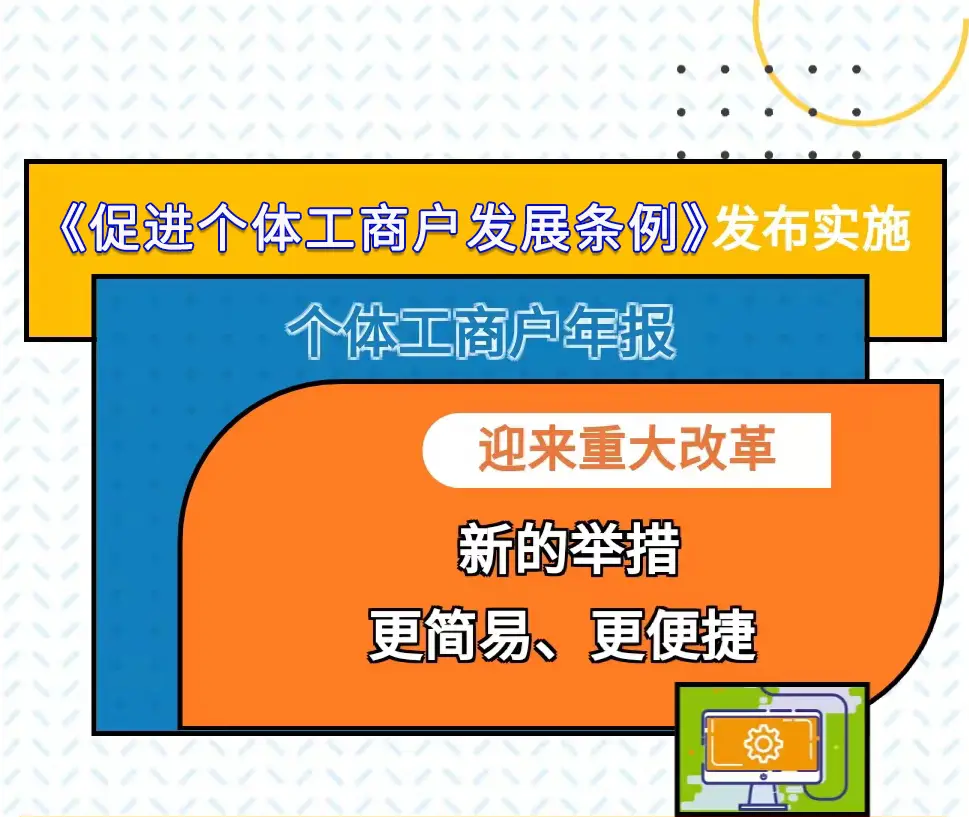 《促进个体工商户发展条例》发布实施

个体工商户年报

迎来重大改革

新的举措
更简易、更便捷